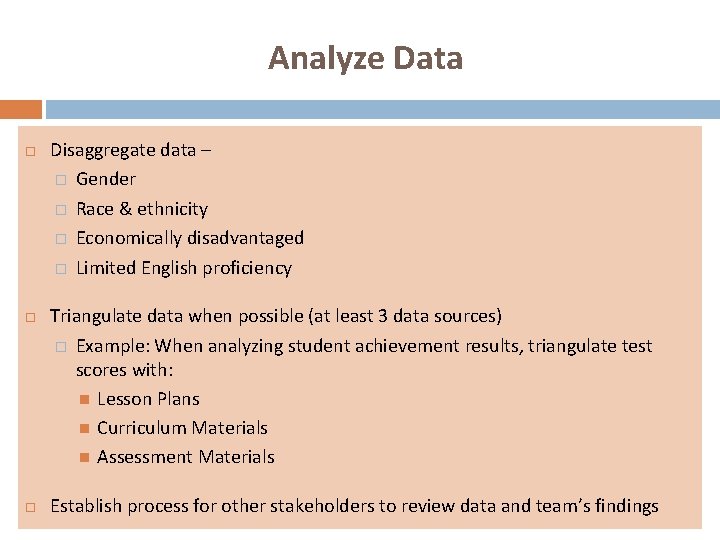 Analyze Data

Disaggregate data –
Gender
Race & ethnicity
Economically disadvantaged
Limited English proficiency

Triangulate data when possible (at least 3 data sources)
Example: When analyzing student achievement results, triangulate test scores with:
Lesson Plans
Curriculum Materials
Assessment Materials

Establish process for other stakeholders to review data and team's findings